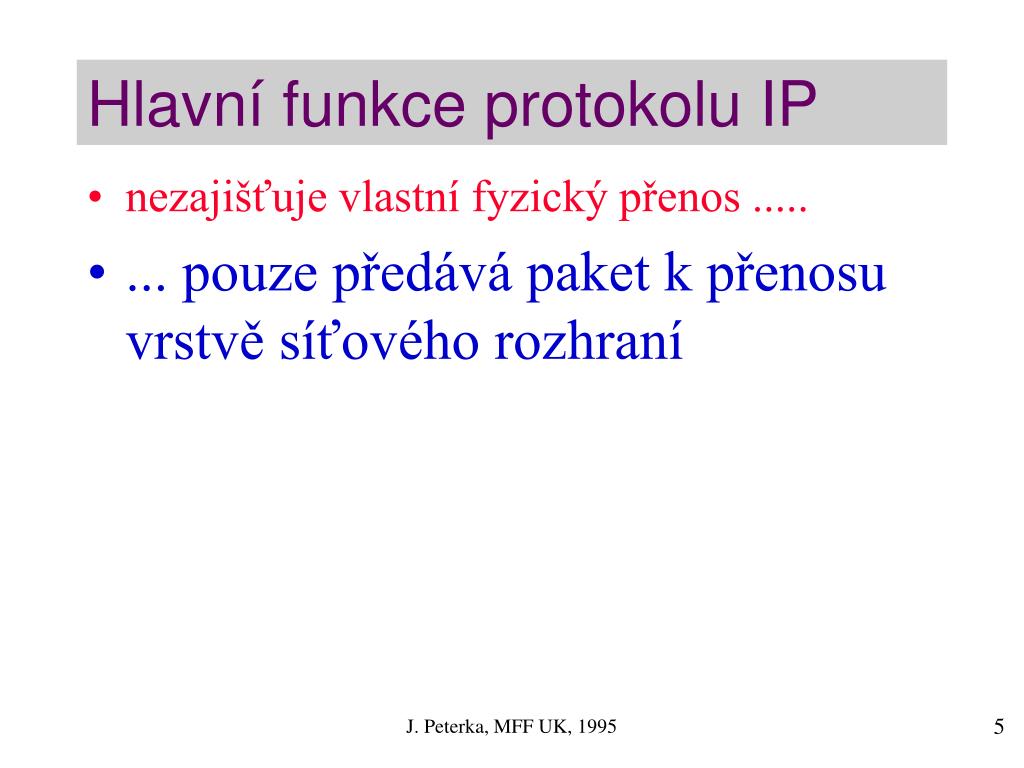 Hlavní funkce protokolu IP

• nezajišťuje vlastní fyzický přenos .....

• ... pouze předává paket k přenosu vrstvě síťového rozhraní

J. Peterka, MFF UK, 1995

5